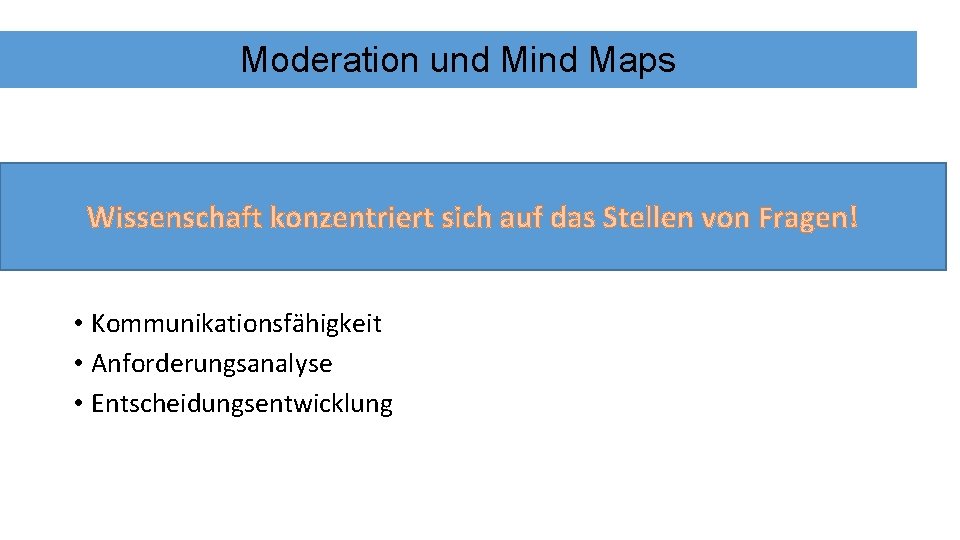 Moderation und Mind Maps

Wissenschaft konzentriert sich auf das Stellen von Fragen!

• Kommunikationsfähigkeit
• Anforderungsanalyse
• Entscheidungsentwicklung